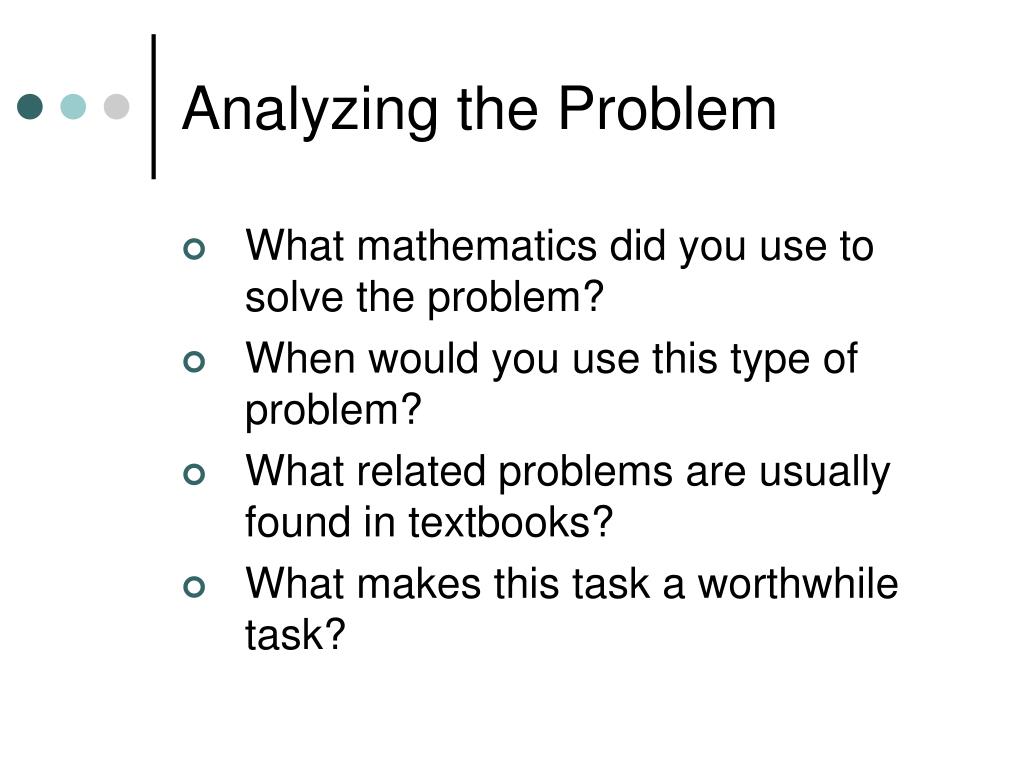 Analyzing the Problem

What mathematics did you use to solve the problem?

When would you use this type of problem?

What related problems are usually found in textbooks?

What makes this task a worthwhile task?